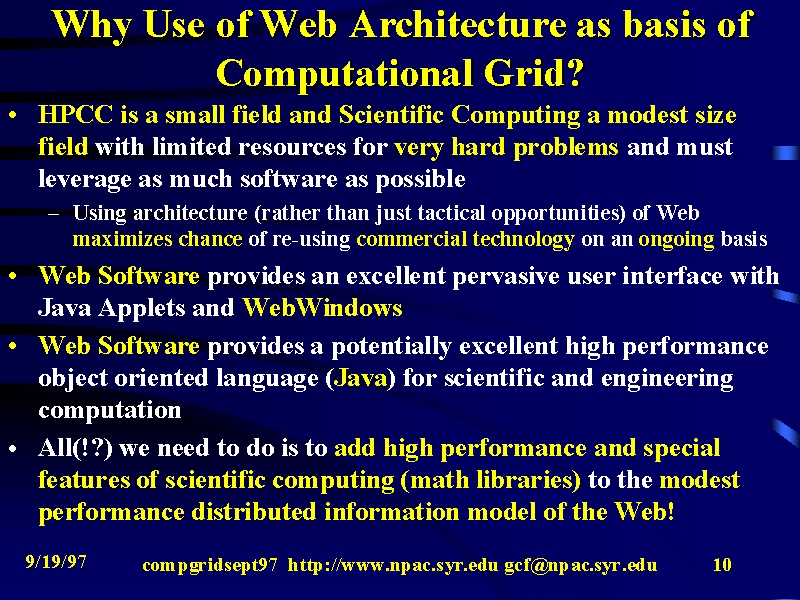 Why Use of Web Architecture as basis of Computational Grid?

• HPCC is a small field and Scientific Computing a modest size field with limited resources for very hard problems and must leverage as much software as possible

– Using architecture (rather than just tactical opportunities) of Web maximizes chance of re-using commercial technology on an ongoing basis

• Web Software provides an excellent pervasive user interface with Java Applets and WebWindows

• Web Software provides a potentially excellent high performance object oriented language (Java) for scientific and engineering computation

• All(!?) we need to do is to add high performance and special features of scientific computing (math libraries) to the modest performance distributed information model of the Web!

9/19/97 compgridsept97 http://www.npac.syr.edu gcf@npac.syr.edu 10